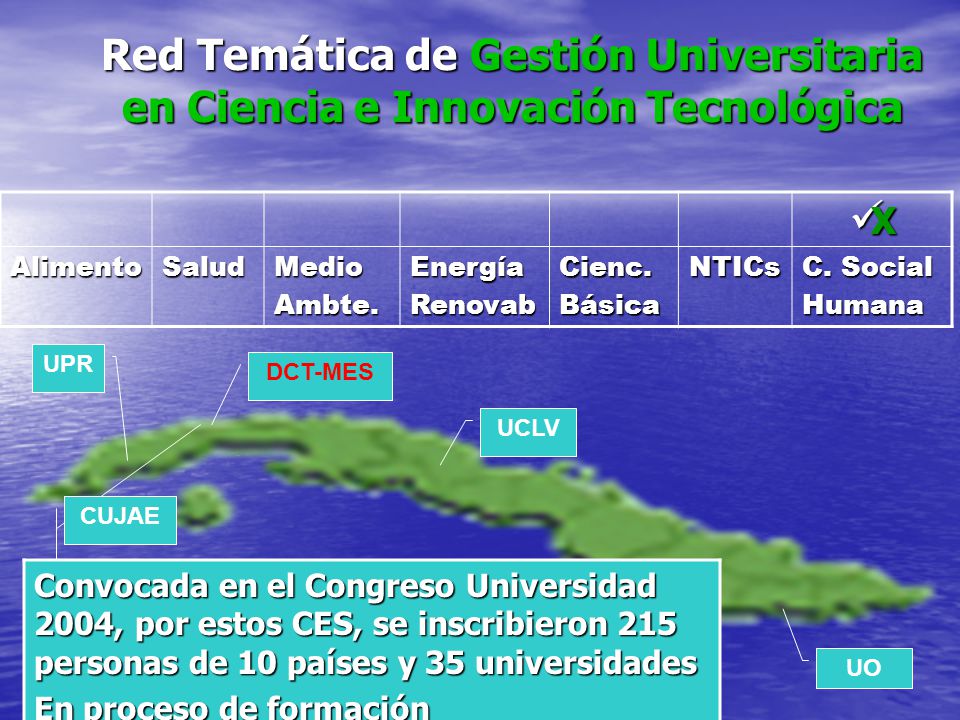 Red Temática de Gestión Universitaria en Ciencia e Innovación Tecnológica

| | | | | | | ✓X |
|---|---|---|---|---|---|---|
| Alimento | Salud | Medio Ambte. | Energía Renovab | Cienc. Básica | NTICs | C. Social Humana |

UPR

DCT-MES

UCLV

CUJAE

UO

Convocada en el Congreso Universidad 2004, por estos CES, se inscribieron 215 personas de 10 países y 35 universidades

En proceso de formación